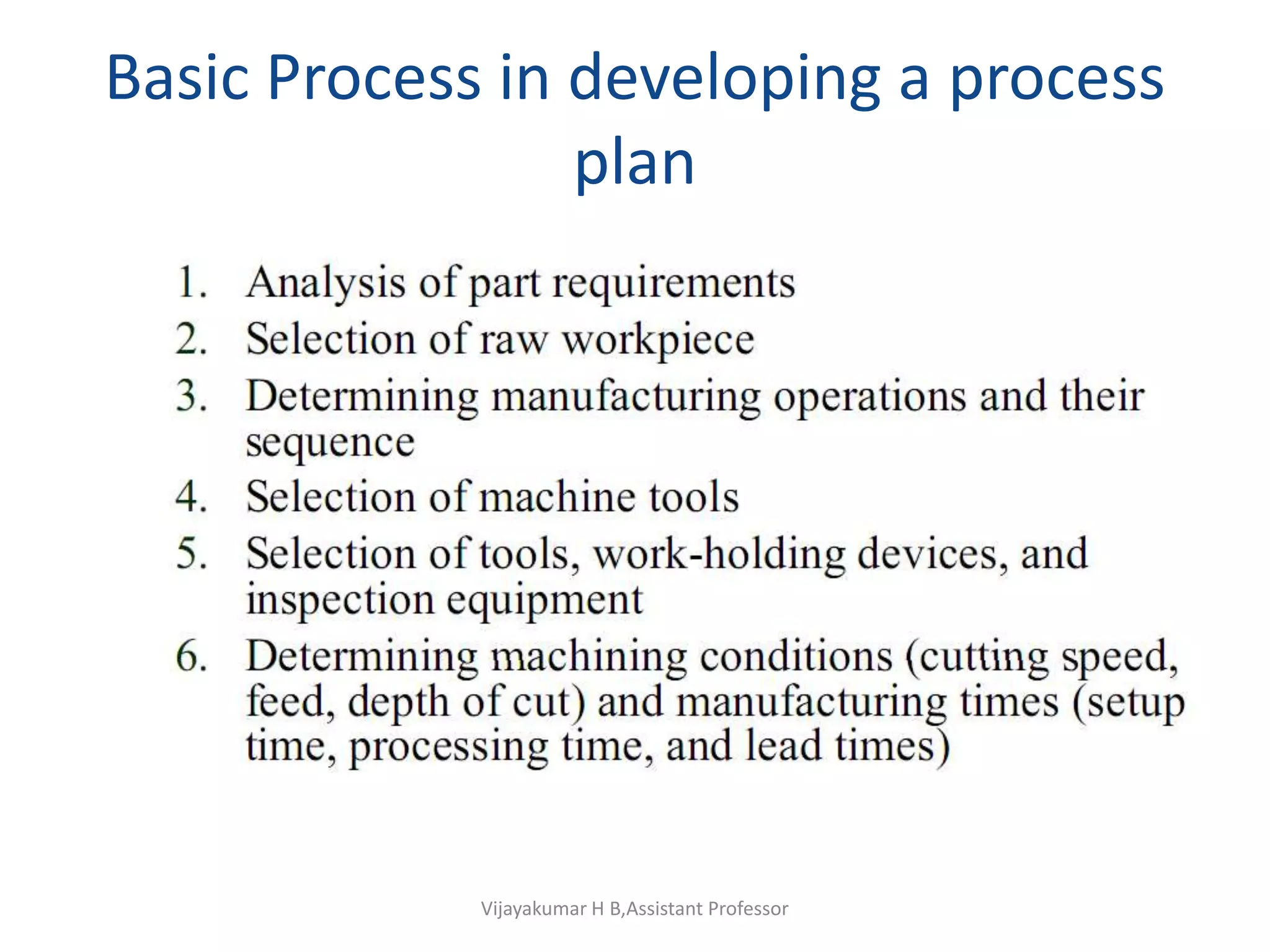 Basic Process in developing a process plan

1. Analysis of part requirements
2. Selection of raw workpiece
3. Determining manufacturing operations and their sequence
4. Selection of machine tools
5. Selection of tools, work-holding devices, and inspection equipment
6. Determining machining conditions (cutting speed, feed, depth of cut) and manufacturing times (setup time, processing time, and lead times)

Vijayakumar H B,Assistant Professor